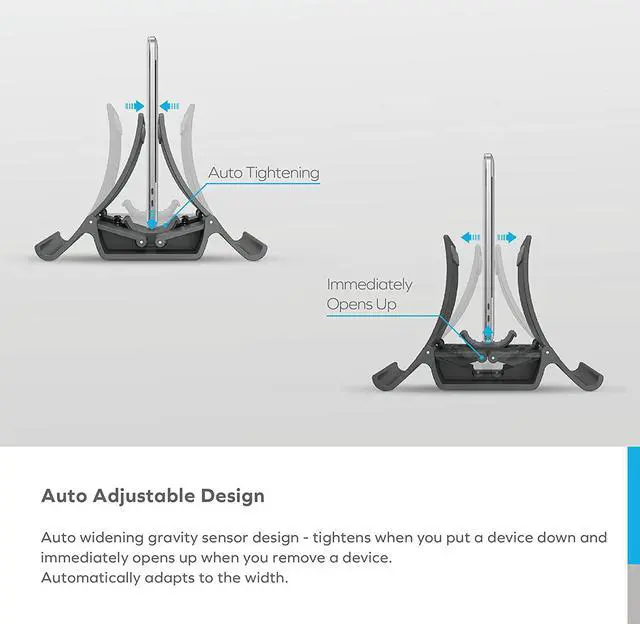 Auto Tightening

Immediately Opens Up

Auto Adjustable Design

Auto widening gravity sensor design - tightens when you put a device down and immediately opens up when you remove a device.
Automatically adapts to the width.